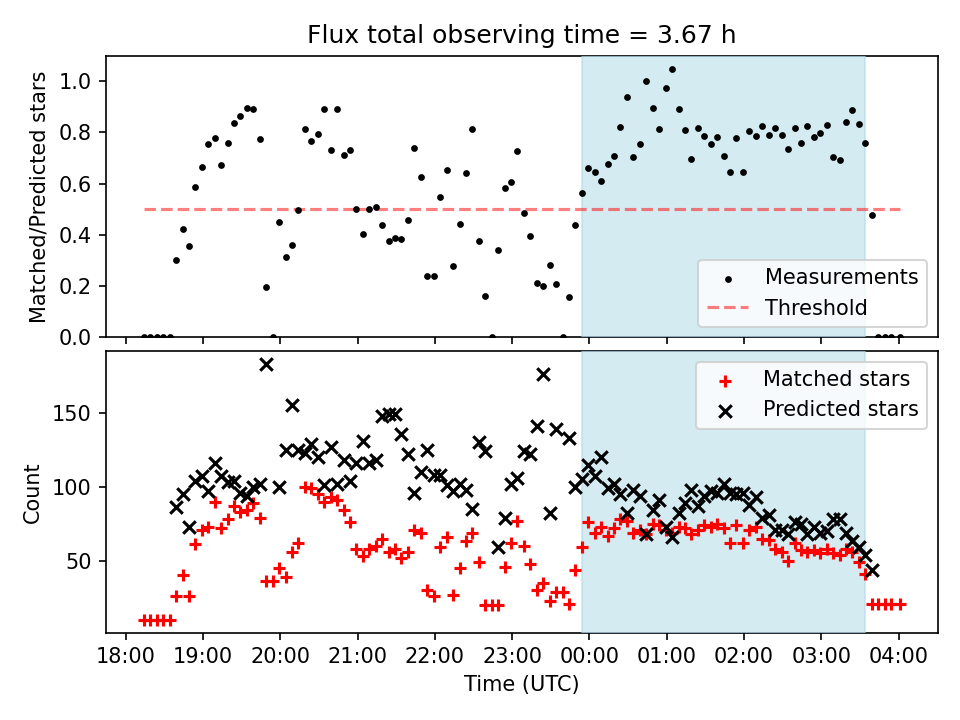 Flux total observing time = 3.67 h

Matched/Predicted stars

1.0
0.8
0.6
0.4
0.2
0.0

Measurements
Threshold

Count

150
100
50

Matched stars
Predicted stars

18:00 19:00 20:00 21:00 22:00 23:00 00:00 01:00 02:00 03:00 04:00

Time (UTC)